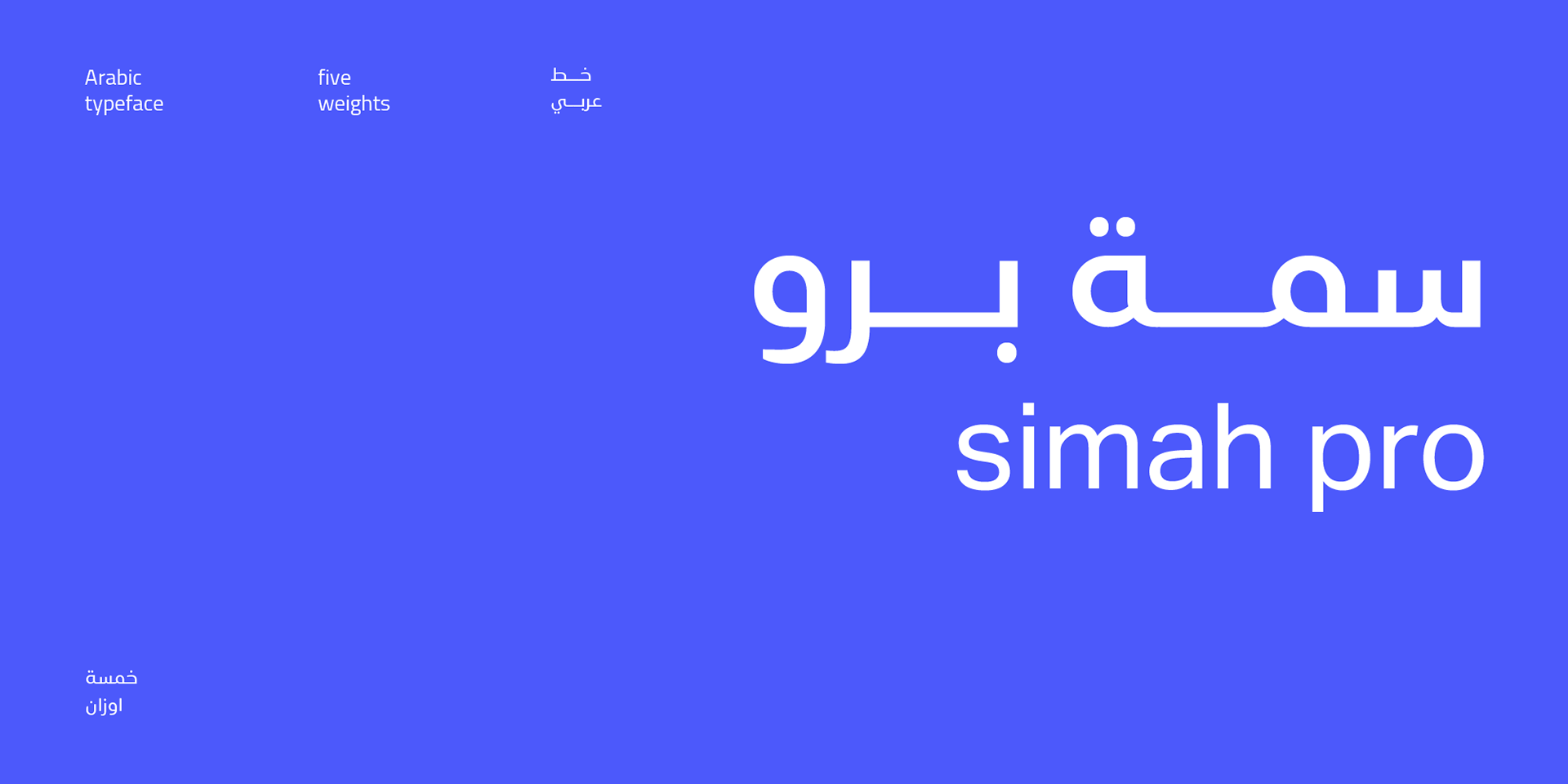 Arabic typeface

five weights

خط عربي

سمة برو
simah pro

خمسة اوزان